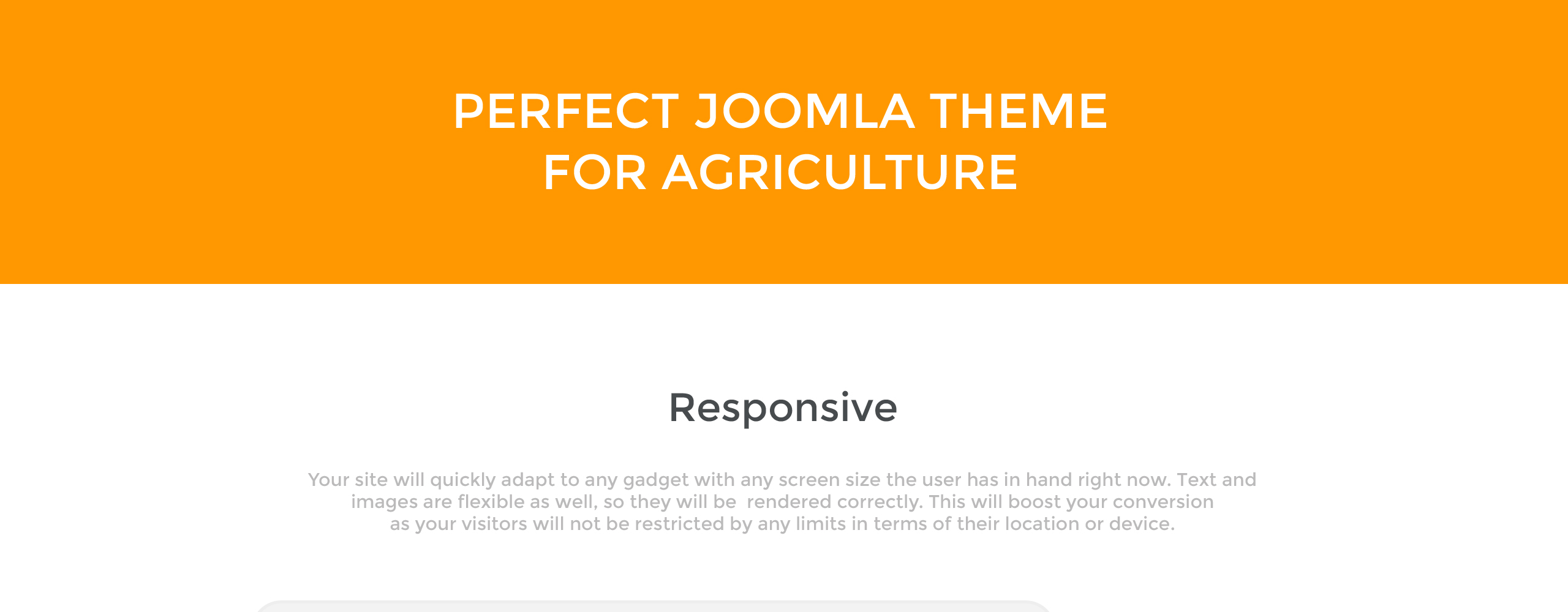 PERFECT JOOMLA THEME
FOR AGRICULTURE

Responsive

Your site will quickly adapt to any gadget with any screen size the user has in hand right now. Text and images are flexible as well, so they will be rendered correctly. This will boost your conversion as your visitors will not be restricted by any limits in terms of their location or device.